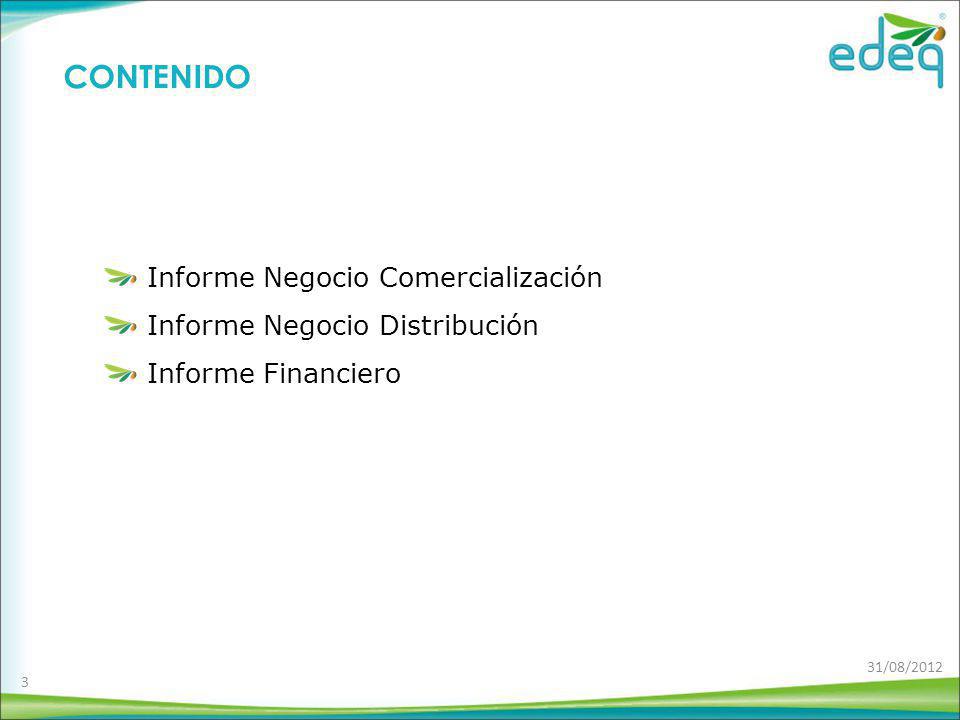 CONTENIDO

edeq®

Informe Negocio Comercialización

Informe Negocio Distribución

Informe Financiero

3

31/08/2012